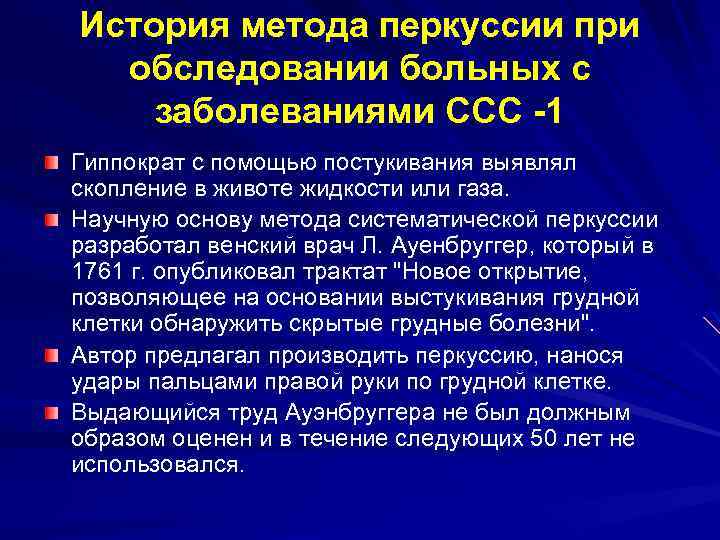 История метода перкуссии при обследовании больных с заболеваниями ССС -1

Гиппократ с помощью постукивания выявлял скопление в животе жидкости или газа.

Научную основу метода систематической перкуссии разработал венский врач Л. Ауенбруггер, который в 1761 г. опубликовал трактат "Новое открытие, позволяющее на основании выстукивания грудной клетки обнаружить скрытые грудные болезни".

Автор предлагал производить перкуссию, нанося удары пальцами правой руки по грудной клетке.

Выдающийся труд Ауэнбруггера не был должным образом оценен и в течение следующих 50 лет не использовался.